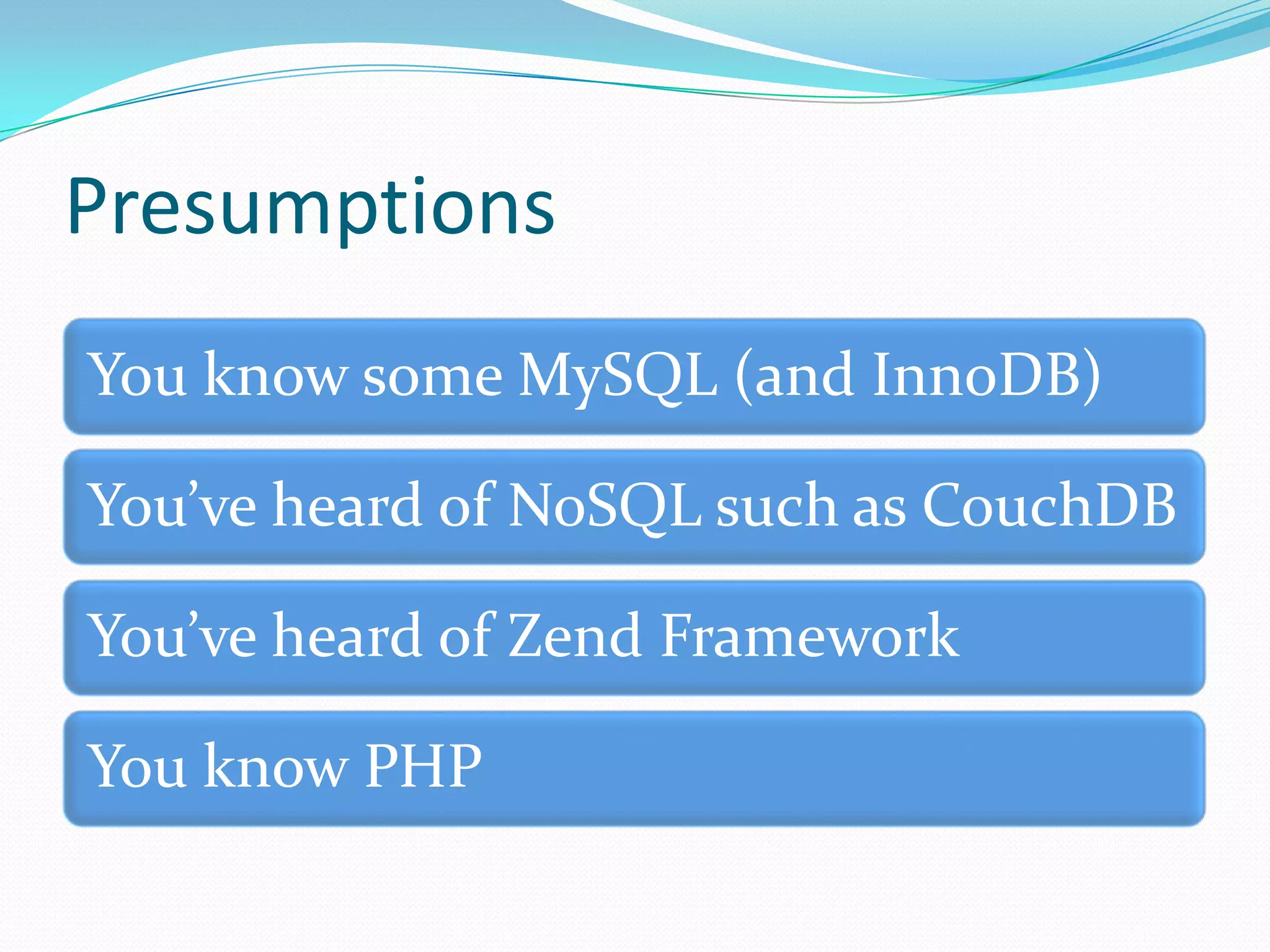 Presumptions

You know some MySQL (and InnoDB)

You’ve heard of NoSQL such as CouchDB

You’ve heard of Zend Framework

You know PHP